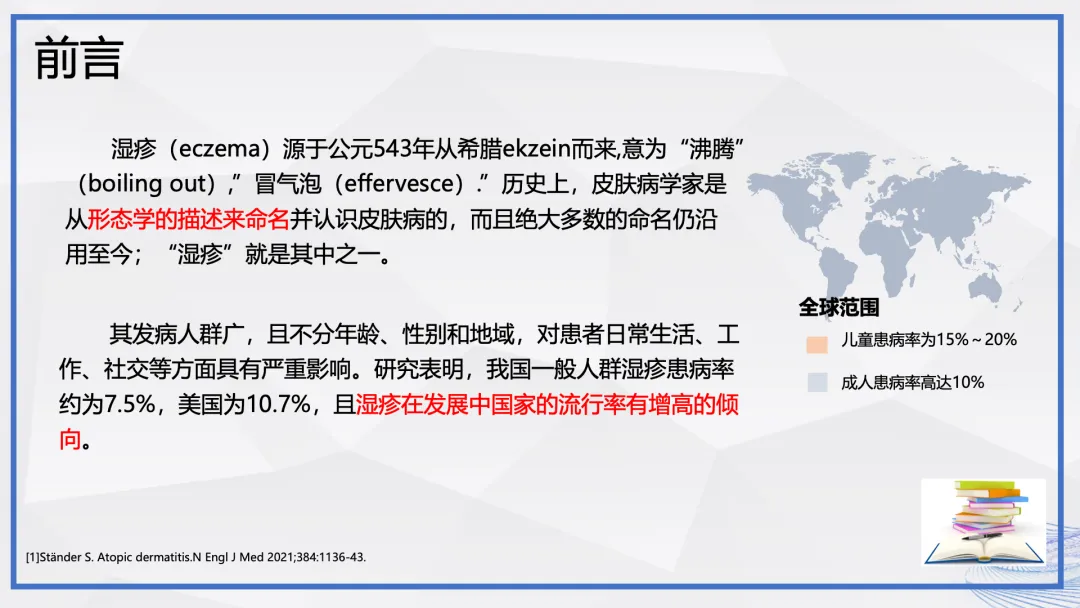 前言

湿疹（eczema）源于公元543年从希腊ekzein而来,意为“沸腾”（boiling out）,”冒气泡（effervesce）.”历史上，皮肤病学家是从形态学的描述来命名并认识皮肤病的，而且绝大多数的命名仍沿用至今；“湿疹”就是其中之一。

其发病人群广，且不分年龄、性别和地域，对患者日常生活、工作、社交等方面具有严重影响。研究表明，我国一般人群湿疹患病率约为7.5%，美国为10.7%，且湿疹在发展中国家的流行率有增高的倾向。

全球范围

儿童患病率为15%～20%

成人患病率高达10%

[1]Ständer S. Atopic dermatitis.N Engl J Med 2021;384:1136-43.